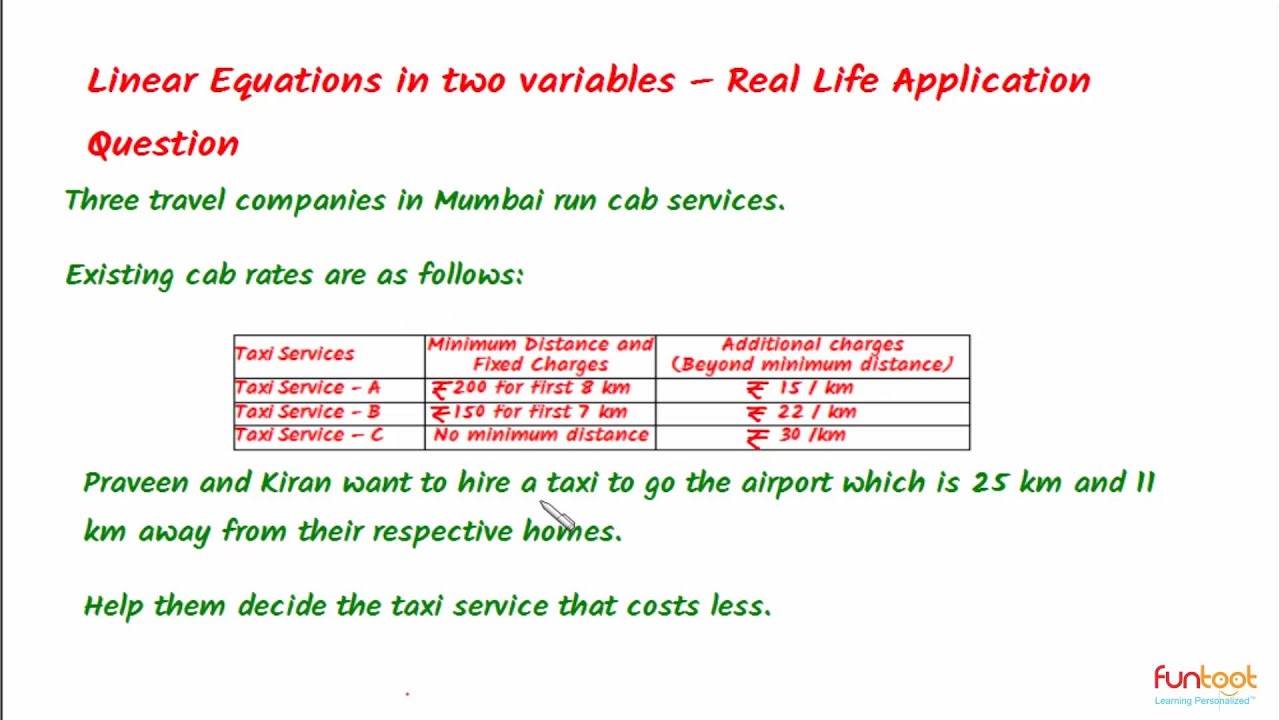 Linear Equations in two variables – Real Life Application Question

Three travel companies in Mumbai run cab services.

Existing cab rates are as follows:

| Taxi Services | Minimum Distance and Fixed Charges | Additional charges (Beyond minimum distance) |
|---|---|---|
| Taxi Service - A | ₹200 for first 8 km | ₹ 15 / km |
| Taxi Service - B | ₹150 for first 7 km | ₹ 22 / km |
| Taxi Service – C | No minimum distance | ₹ 30 /km |

Praveen and Kiran want to hire a taxi to go the airport which is 25 km and 11 km away from their respective homes.

Help them decide the taxi service that costs less.

funtoot
Learning Personalized™